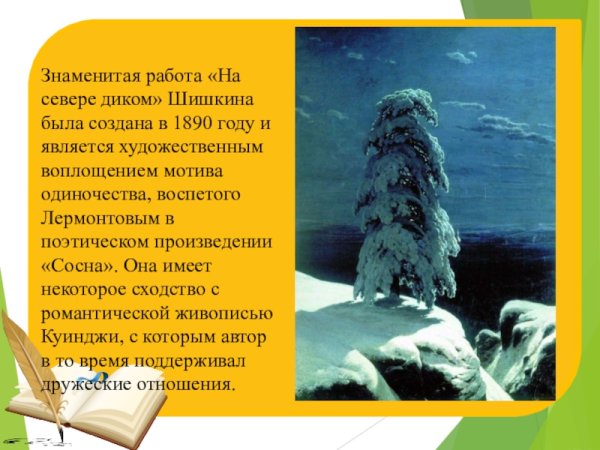 Знаменитая работа «На севере диком» Шишкина была создана в 1890 году и является художественным воплощением мотива одиночества, воспетого Лермонтовым в поэтическом произведении «Сосна». Она имеет некоторое сходство с романтической живописью Куинджи, с которым автор в то время поддерживал дружеские отношения.